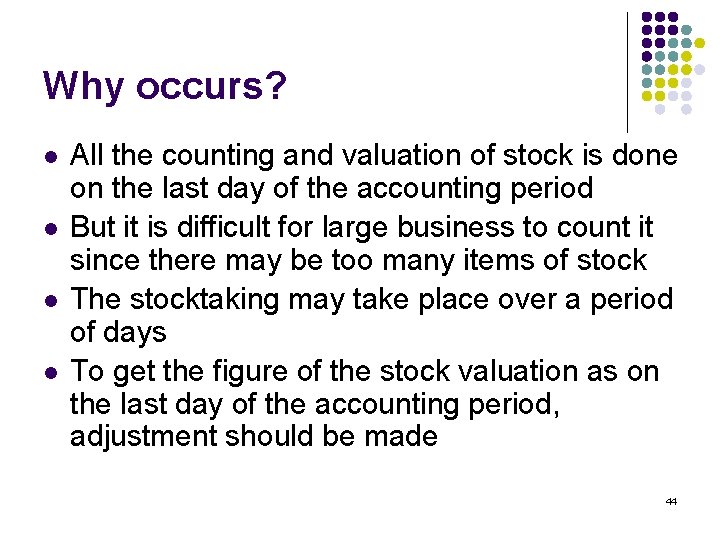 Why occurs?

- All the counting and valuation of stock is done on the last day of the accounting period
- But it is difficult for large business to count it since there may be too many items of stock
- The stocktaking may take place over a period of days
- To get the figure of the stock valuation as on the last day of the accounting period, adjustment should be made

44